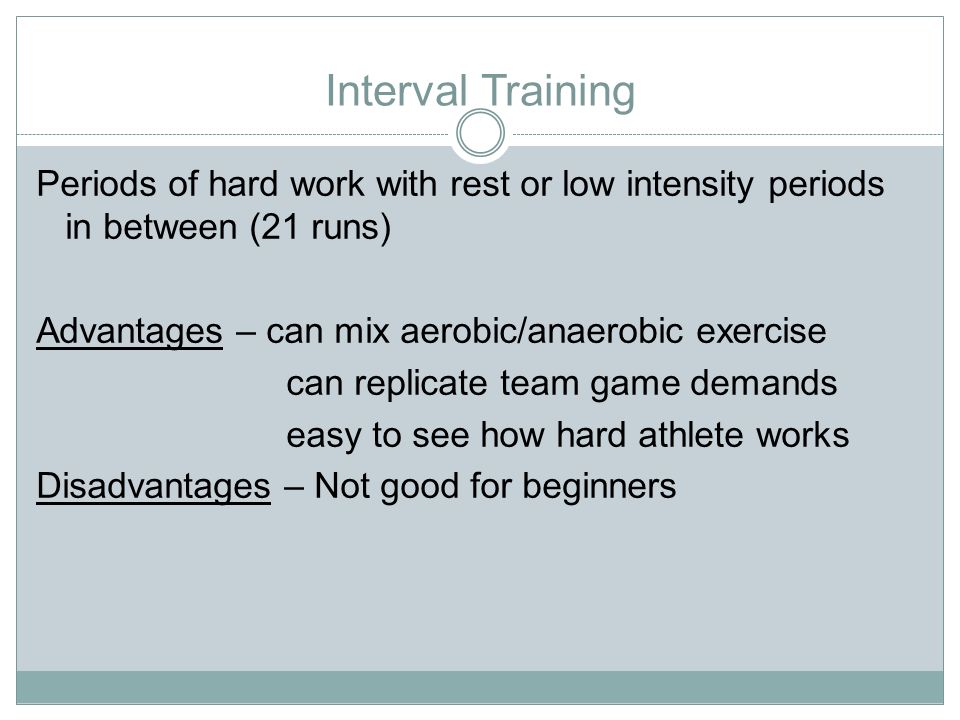 Interval Training

Periods of hard work with rest or low intensity periods in between (21 runs)

Advantages – can mix aerobic/anaerobic exercise
can replicate team game demands
easy to see how hard athlete works
Disadvantages – Not good for beginners